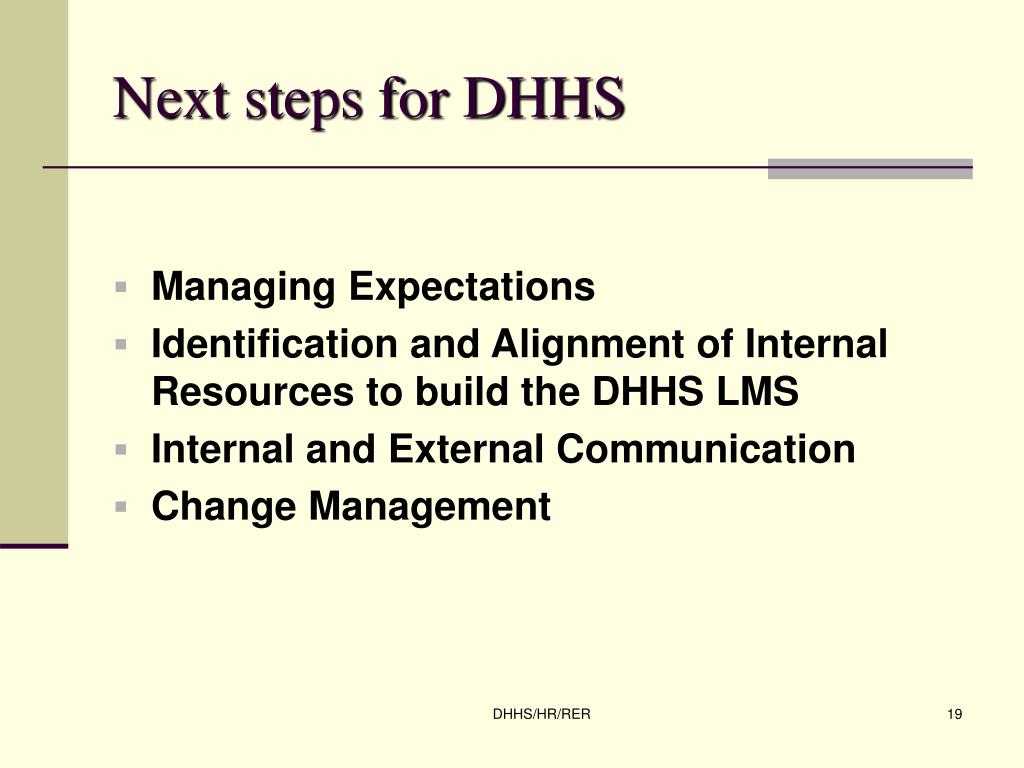 Next steps for DHHS

- Managing Expectations
- Identification and Alignment of Internal Resources to build the DHHS LMS
- Internal and External Communication
- Change Management

DHHS/HR/RER

19